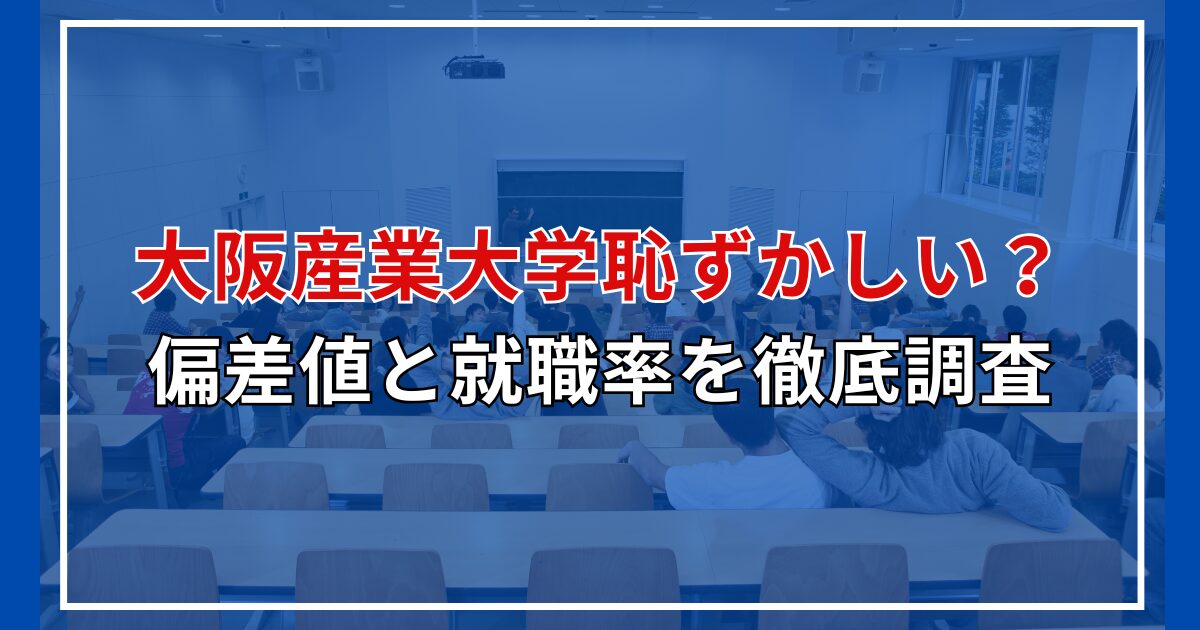 大阪産業大学恥ずかしい？
偏差値と就職率を徹底調査